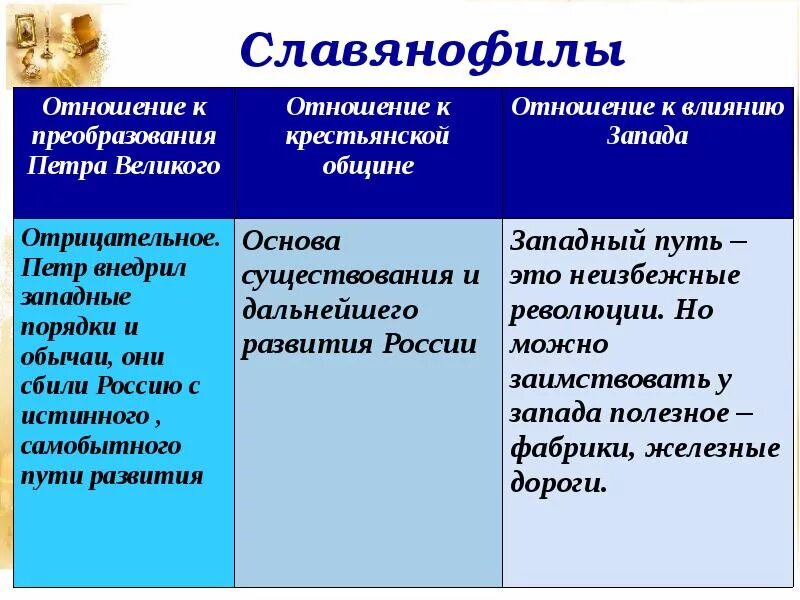 Славянофилы

| Отношение к преобразования Петра Великого | Отношение к крестьянской общине | Отношение к влиянию Запада |
|---|---|---|
| Отрицательное. Петр внедрил западные порядки и обычаи, они сбили Россию с истинного , самобытного пути развития | Основа существования и дальнейшего развития России | Западный путь – это неизбежные революции. Но можно заимствовать у запада полезное – фабрики, железные дороги. |